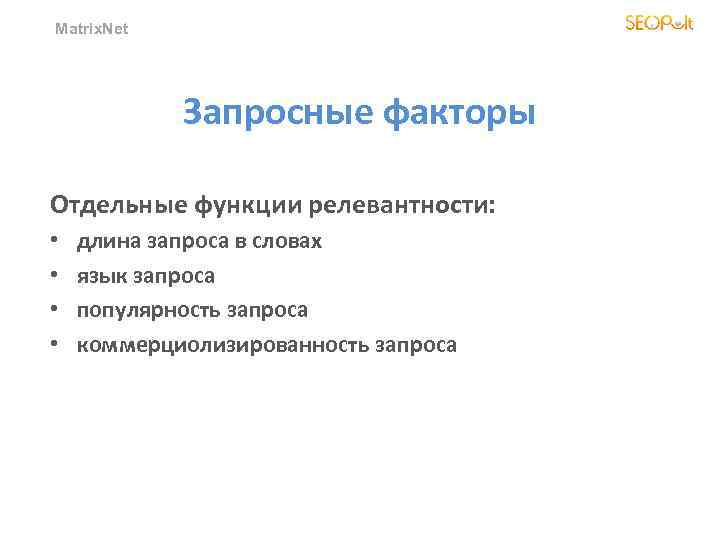 MatrixNet

SEOPult

Запросные факторы

Отдельные функции релевантности:
• длина запроса в словах
• язык запроса
• популярность запроса
• коммерциолизированность запроса